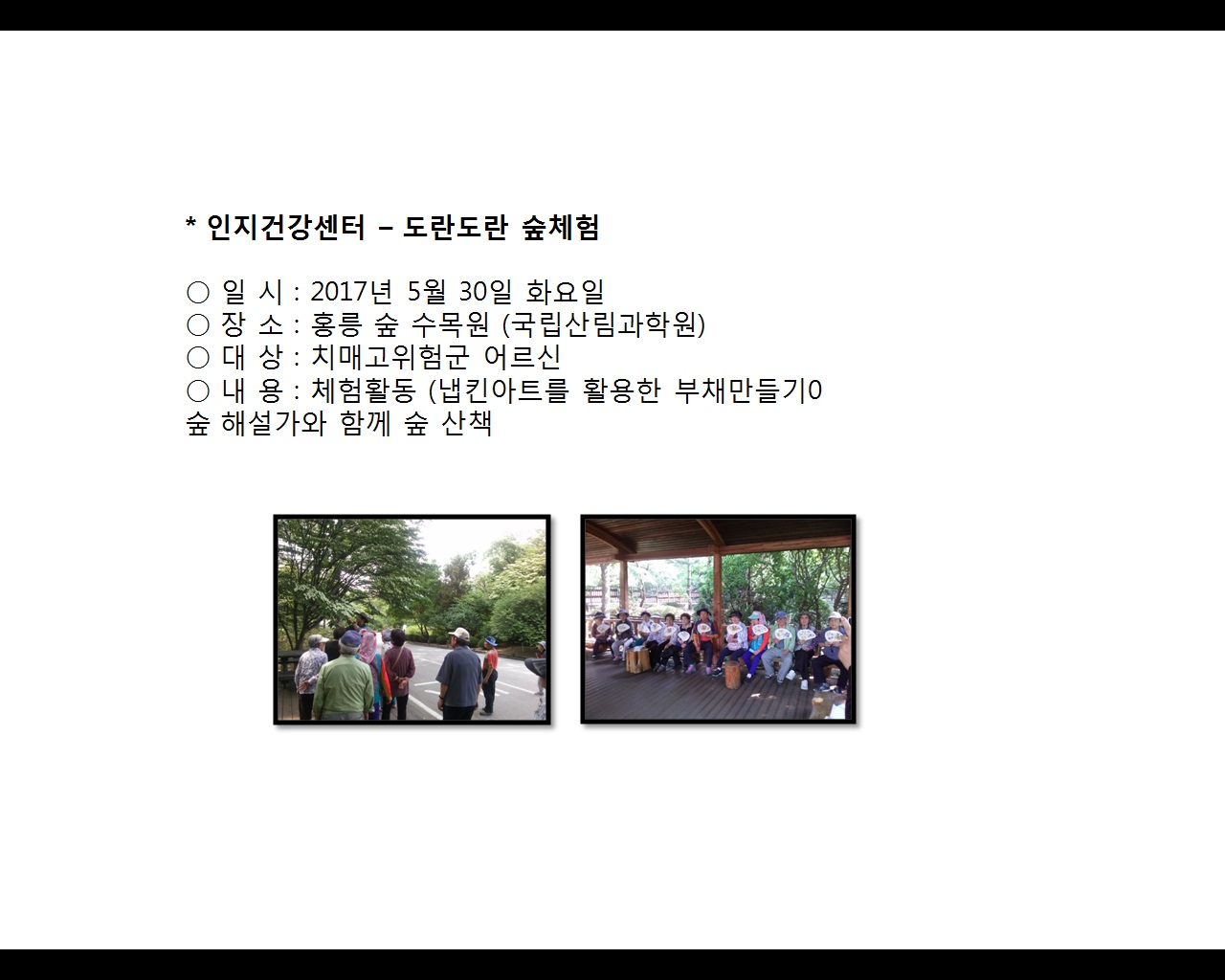 * 인지건강센터 – 도란도란 숲체험

○ 일 시 : 2017년 5월 30일 화요일
○ 장 소 : 홍릉 숲 수목원 (국립산림과학원)
○ 대 상 : 치매고위험군 어르신
○ 내 용 : 체험활동 (냅킨아트를 활용한 부채만들기0
숲 해설가와 함께 숲 산책